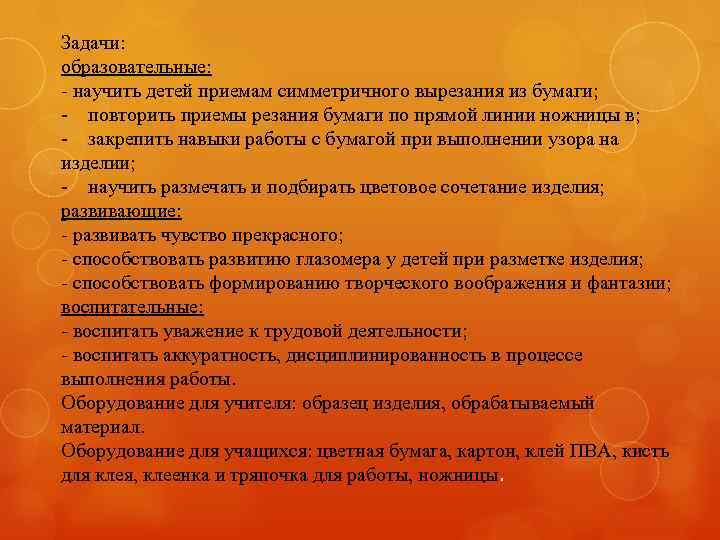 Задачи:
образовательные:
- научить детей приемам симметричного вырезания из бумаги;
- повторить приемы резания бумаги по прямой линии ножницы в;
- закрепить навыки работы с бумагой при выполнении узора на изделии;
- научить размечать и подбирать цветовое сочетание изделия;
развивающие:
- развивать чувство прекрасного;
- способствовать развитию глазомера у детей при разметке изделия;
- способствовать формированию творческого воображения и фантазии;
воспитательные:
- воспитать уважение к трудовой деятельности;
- воспитать аккуратность, дисциплинированность в процессе выполнения работы.
Оборудование для учителя: образец изделия, обрабатываемый материал.
Оборудование для учащихся: цветная бумага, картон, клей ПВА, кисть для клея, клеенка и тряпочка для работы, ножницы.